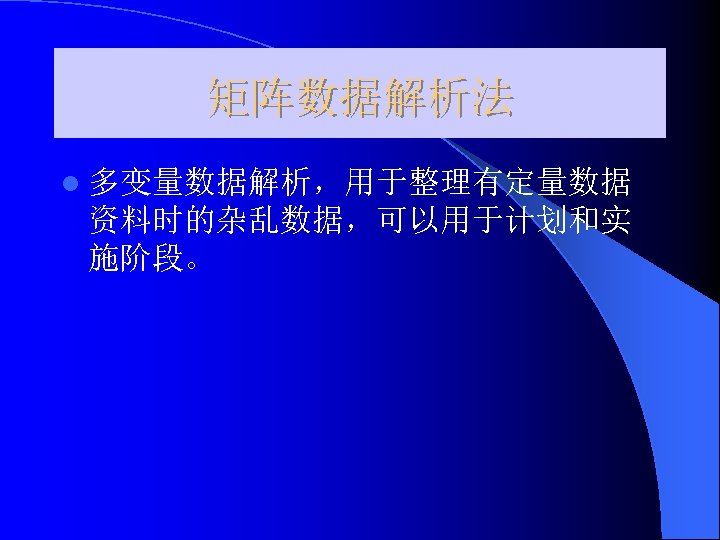 矩阵数据解析法

多变量数据解析，用于整理有定量数据资料时的杂乱数据，可以用于计划和实施阶段。